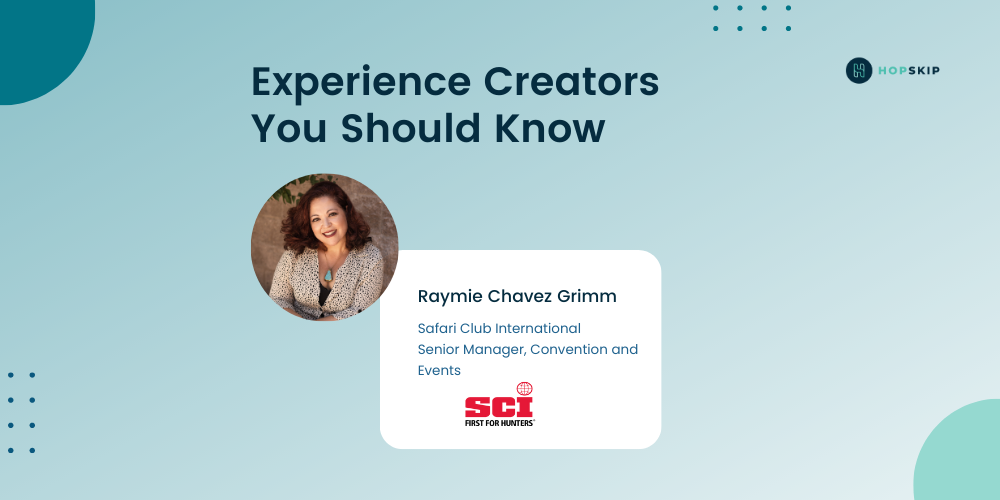 HOPSKIP

Experience Creators You Should Know

Raymie Chavez Grimm

Safari Club International
Senior Manager, Convention and Events

SCI
FIRST FOR HUNTERS